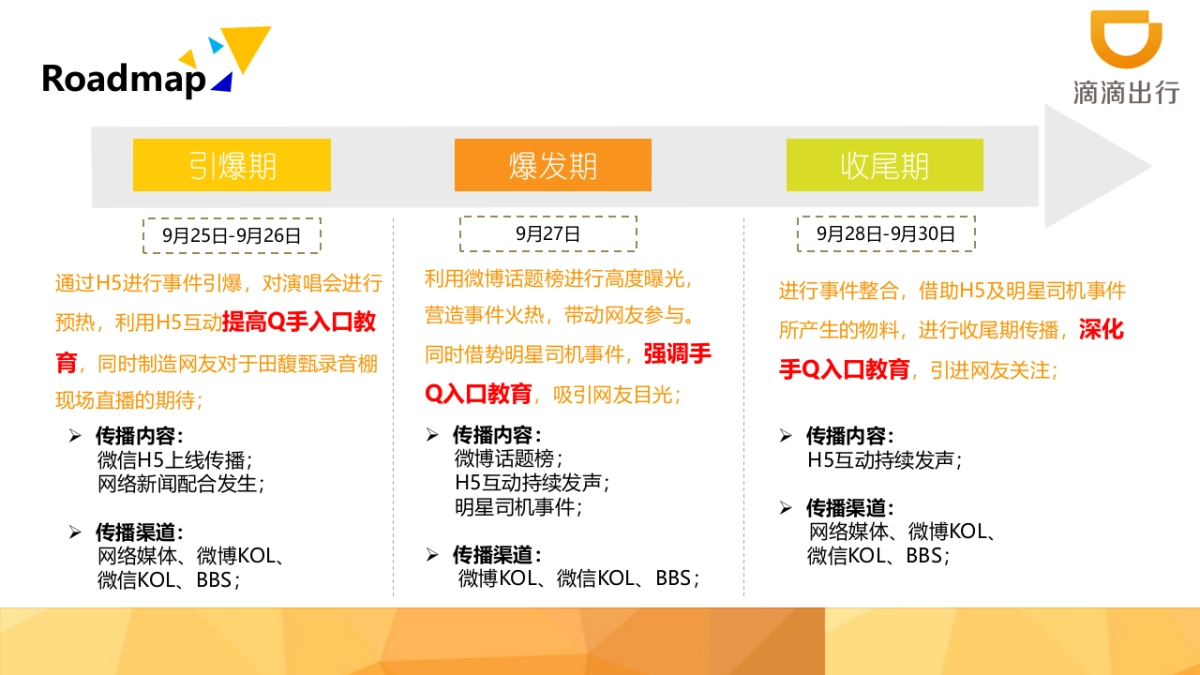 Roadmap

滴滴出行

引爆期

9月25日-9月26日

通过H5进行事件引爆，对演唱会进行预热，利用H5互动提高Q手入口教育，同时制造网友对于田馥甄录音棚现场直播的期待；

➢ 传播内容：
微信H5上线传播；
网络新闻配合发生；

➢ 传播渠道：
网络媒体、微博KOL、
微信KOL、BBS；

爆发期

9月27日

利用微博话题榜进行高度曝光，营造事件火热，带动网友参与。同时借势明星司机事件，强调手Q入口教育，吸引网友目光；

➢ 传播内容：
微博话题榜；
H5互动持续发声；
明星司机事件；

➢ 传播渠道：
微博KOL、微信KOL、BBS；

收尾期

9月28日-9月30日

进行事件整合，借助H5及明星司机事件所产生的物料，进行收尾期传播，深化手Q入口教育，引进网友关注；

➢ 传播内容：
H5互动持续发声；

➢ 传播渠道：
网络媒体、微博KOL、
微信KOL、BBS；